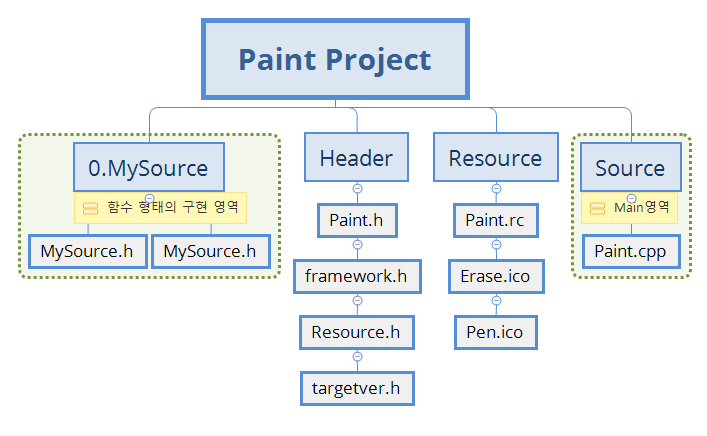 Paint Project

0.MySource

함수 형태의 구현 영역

MySource.h

MySource.h

Header

Paint.h

framework.h

Resource.h

targetver.h

Resource

Paint.rc

Erase.ico

Pen.ico

Source

Main영역

Paint.cpp